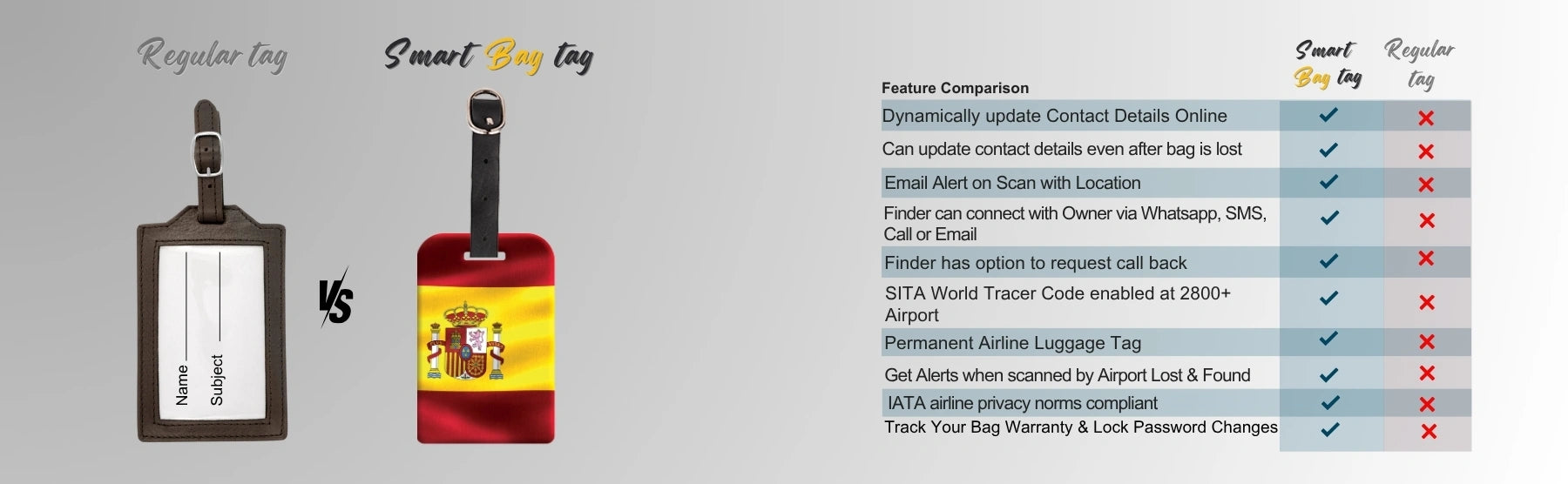 Regular tag

Smart Bag tag

Name

Subject

VS

| Feature Comparison | Smart Bag tag | Regular tag |
|---|---|---|
| Dynamically update Contact Details Online | ✓ | ✗ |
| Can update contact details even after bag is lost | ✓ | ✗ |
| Email Alert on Scan with Location | ✓ | ✗ |
| Finder can connect with Owner via Whatsapp, SMS, Call or Email | ✓ | ✗ |
| Finder has option to request call back | ✓ | ✗ |
| SITA World Tracer Code enabled at 2800+ Airport | ✓ | ✗ |
| Permanent Airline Luggage Tag | ✓ | ✗ |
| Get Alerts when scanned by Airport Lost & Found | ✓ | ✗ |
| IATA airline privacy norms compliant | ✓ | ✗ |
| Track Your Bag Warranty & Lock Password Changes | ✓ | ✗ |